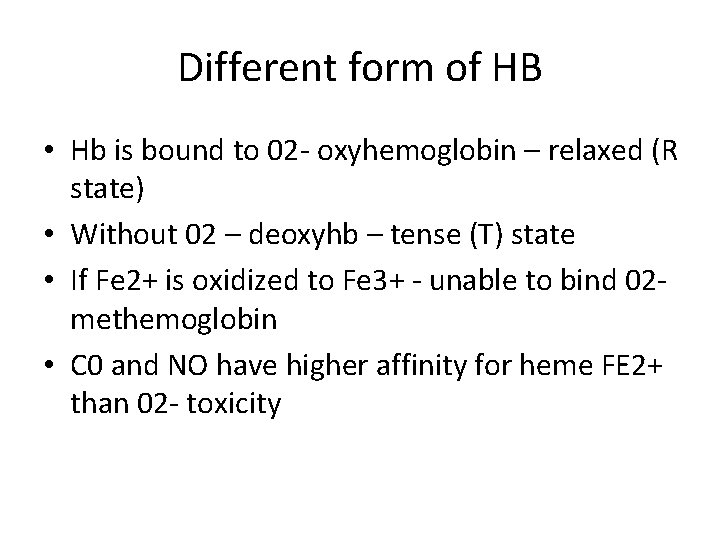 Different form of HB

• Hb is bound to 02- oxyhemoglobin – relaxed (R state)
• Without 02 – deoxyhb – tense (T) state
• If Fe2+ is oxidized to Fe3+ - unable to bind 02- methemoglobin
• C0 and NO have higher affinity for heme FE2+ than 02- toxicity